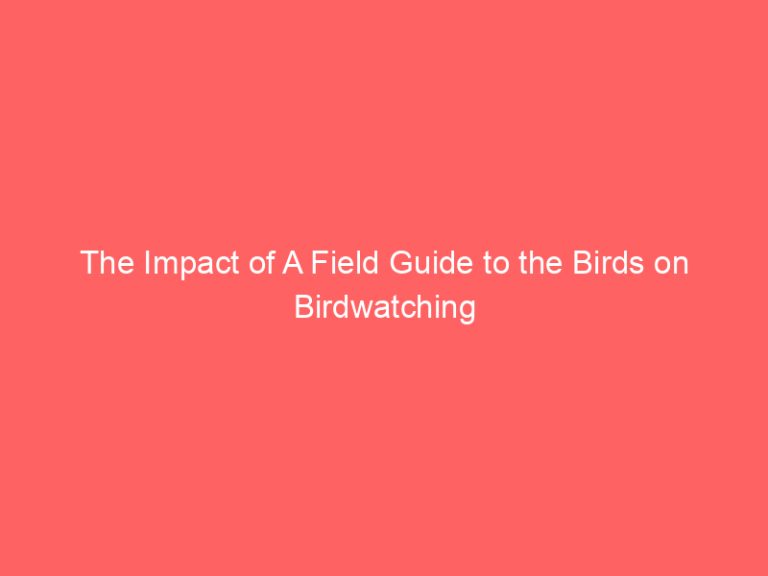 The Impact of A Field Guide to the Birds on Birdwatching